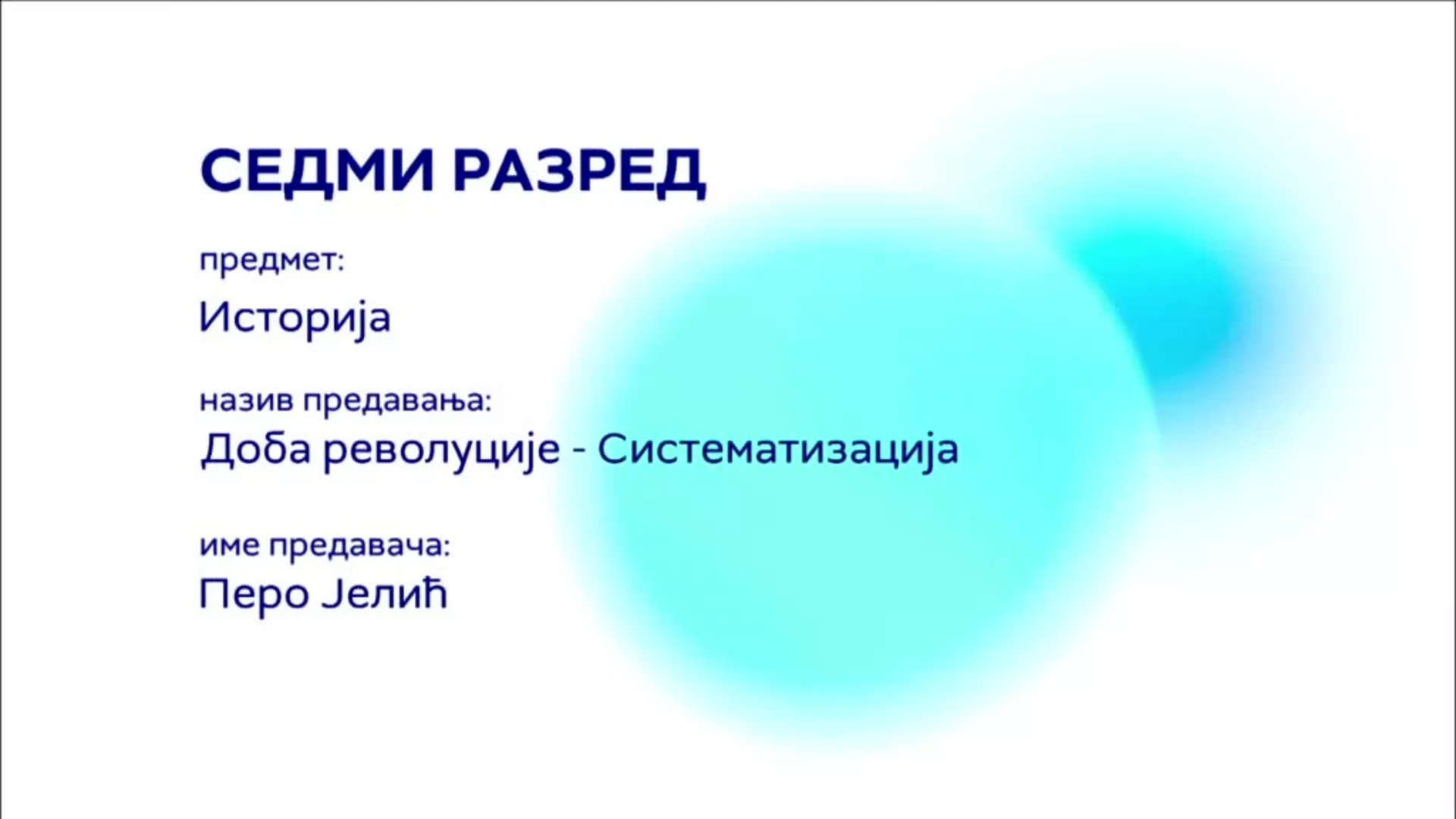 СЕДМИ РАЗРЕД

предмет:
Историја

назив предавања:
Доба револуције - Систематизација

име предавача:
Перо Јелић